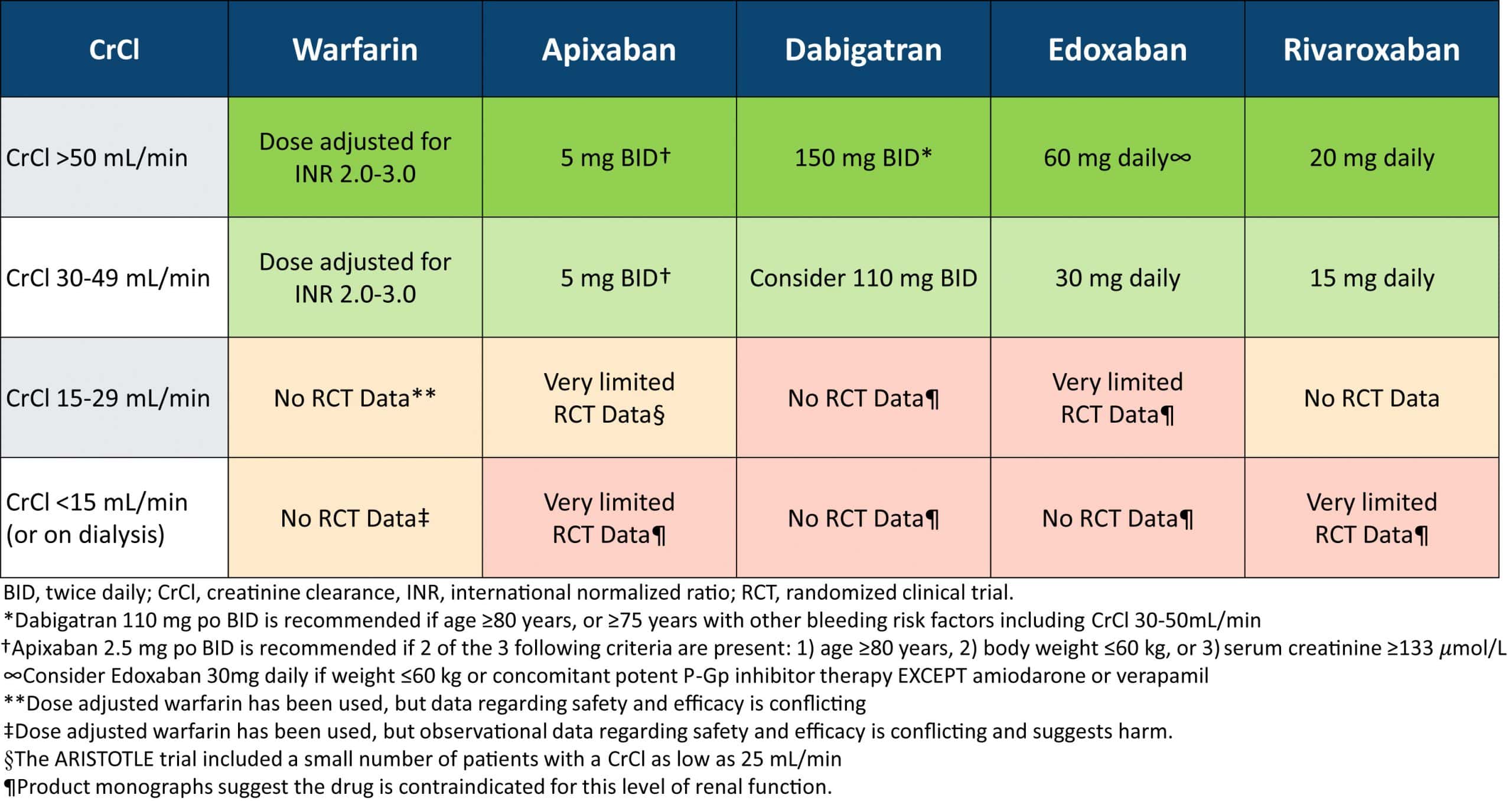 | CrCl | Warfarin | Apixaban | Dabigatran | Edoxaban | Rivaroxaban |
|---|---|---|---|---|---|
| CrCl >50 mL/min | Dose adjusted for INR 2.0-3.0 | 5 mg BID† | 150 mg BID* | 60 mg daily∞ | 20 mg daily |
| CrCl 30-49 mL/min | Dose adjusted for INR 2.0-3.0 | 5 mg BID† | Consider 110 mg BID | 30 mg daily | 15 mg daily |
| CrCl 15-29 mL/min | No RCT Data** | Very limited RCT Data§ | No RCT Data¶ | Very limited RCT Data¶ | No RCT Data |
| CrCl <15 mL/min (or on dialysis) | No RCT Data‡ | Very limited RCT Data¶ | No RCT Data¶ | No RCT Data¶ | Very limited RCT Data¶ |

BID, twice daily; CrCl, creatinine clearance, INR, international normalized ratio; RCT, randomized clinical trial.
*Dabigatran 110 mg po BID is recommended if age ≥80 years, or ≥75 years with other bleeding risk factors including CrCl 30-50mL/min
†Apixaban 2.5 mg po BID is recommended if 2 of the 3 following criteria are present: 1) age ≥80 years, 2) body weight ≤60 kg, or 3) serum creatinine ≥133 $\mu$mol/L
∞Consider Edoxaban 30mg daily if weight ≤60 kg or concomitant potent P-Gp inhibitor therapy EXCEPT amiodarone or verapamil
**Dose adjusted warfarin has been used, but data regarding safety and efficacy is conflicting
‡Dose adjusted warfarin has been used, but observational data regarding safety and efficacy is conflicting and suggests harm.
§The ARISTOTLE trial included a small number of patients with a CrCl as low as 25 mL/min
¶Product monographs suggest the drug is contraindicated for this level of renal function.